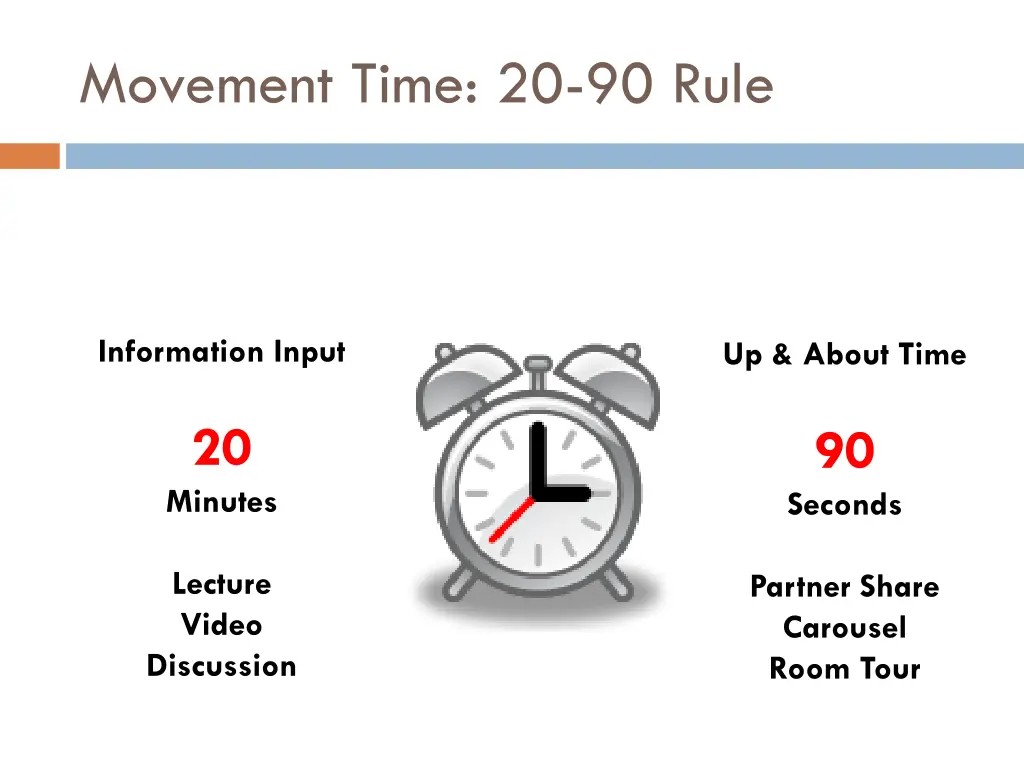 Movement Time: 20-90 Rule

Information Input

20

Minutes

Lecture
Video
Discussion

Up & About Time

90

Seconds

Partner Share
Carousel
Room Tour